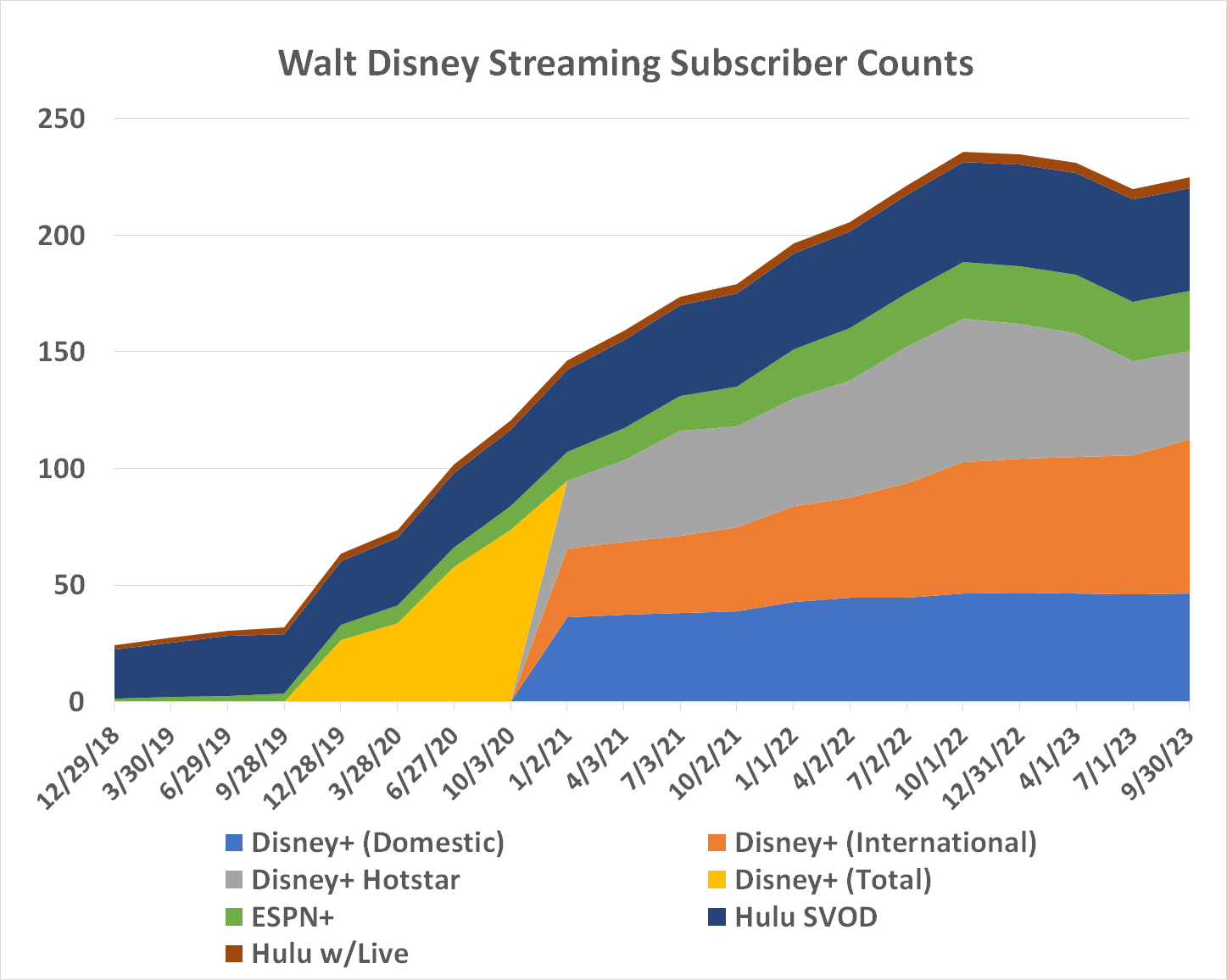 Walt Disney Streaming Subscriber Counts

250
200
150
100
50
0

12/29/18
3/30/19
6/29/19
9/28/19
12/28/19
3/28/20
6/27/20
10/3/20
1/2/21
4/3/21
7/3/21
10/2/21
1/1/22
4/2/22
7/2/22
10/1/22
12/31/22
4/1/23
7/1/23
9/30/23

Disney+ (Domestic)
Disney+ (International)
Disney+ Hotstar
Disney+ (Total)
ESPN+
Hulu SVOD
Hulu w/Live